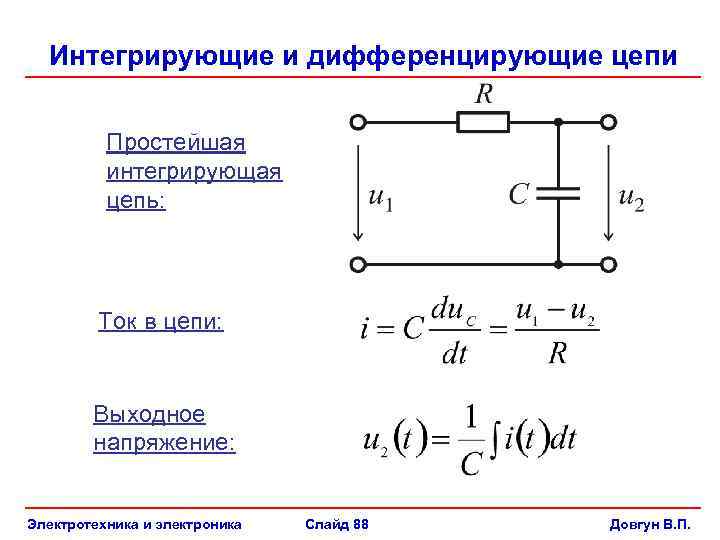 Интегрирующие и дифференцирующие цепи

Простейшая интегрирующая цепь:

$R$

$u_1$

$C$

$u_2$

Ток в цепи: $i = C\frac{du_C}{dt} = \frac{u_1 - u_2}{R}$

Выходное напряжение: $u_2(t) = \frac{1}{C}\int i(t)dt$

Электротехника и электроника Слайд 88 Довгун В.П.